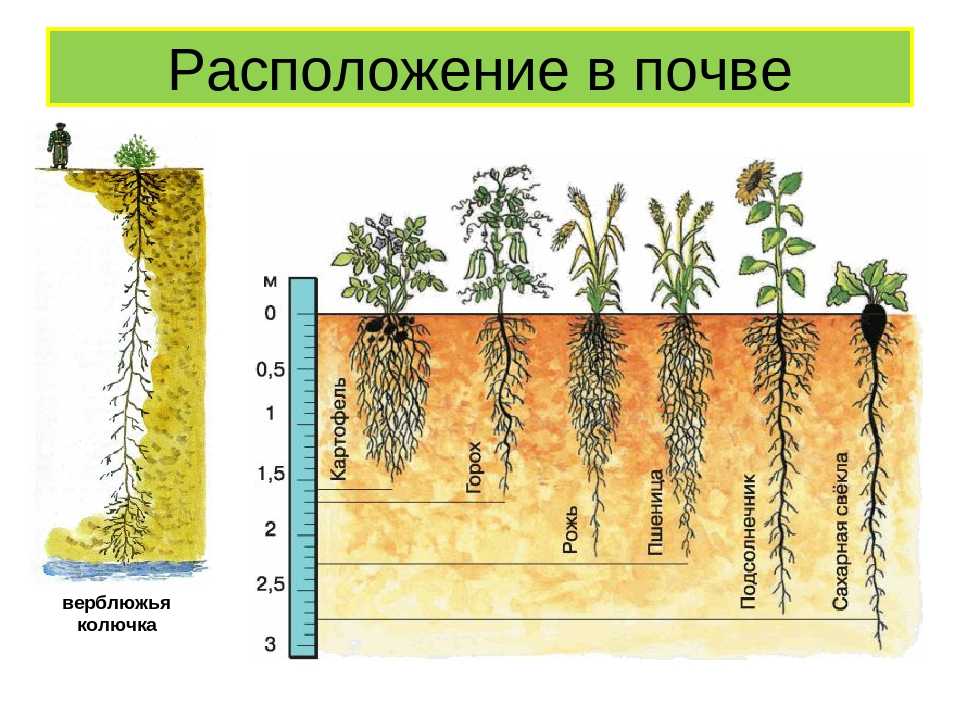 Расположение в почве

верблюжья колючка

м
0
0,5
1
1,5
2
2,5
3

Картофель
Горох
Рожь
Пшеница
Подсолнечник
Сахарная свёкла